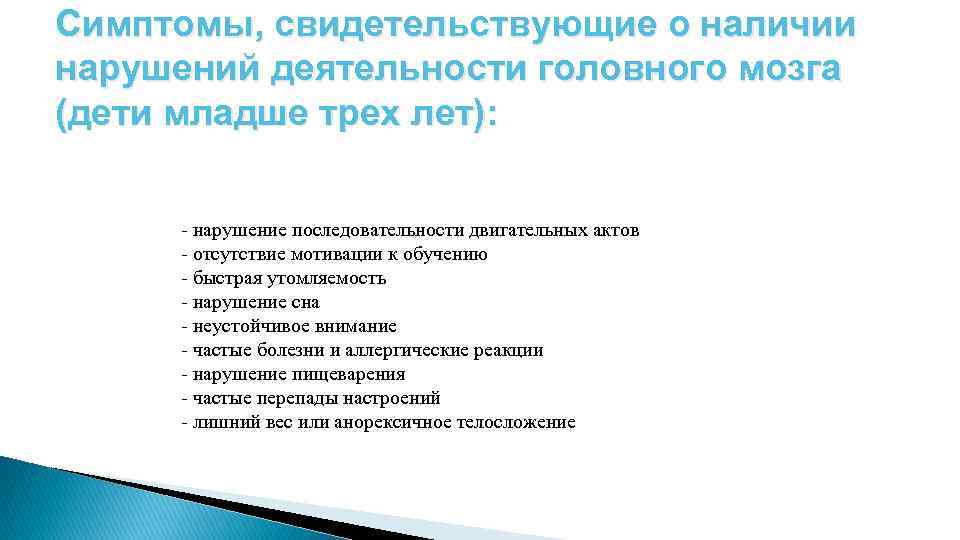 Симптомы, свидетельствующие о наличии нарушений деятельности головного мозга (дети младше трех лет):

- нарушение последовательности двигательных актов
- отсутствие мотивации к обучению
- быстрая утомляемость
- нарушение сна
- неустойчивое внимание
- частые болезни и аллергические реакции
- нарушение пищеварения
- частые перепады настроений
- лишний вес или анорексичное телосложение